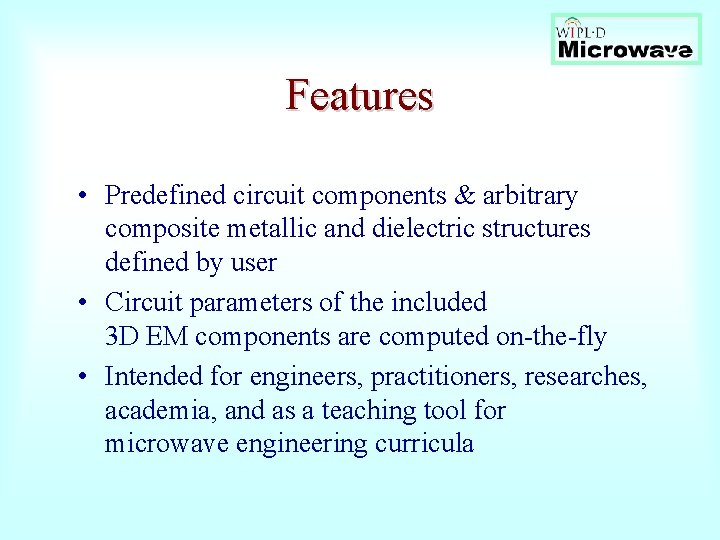 WIPL-D
Microwave

Features

• Predefined circuit components & arbitrary composite metallic and dielectric structures defined by user
• Circuit parameters of the included 3D EM components are computed on-the-fly
• Intended for engineers, practitioners, researches, academia, and as a teaching tool for microwave engineering curricula